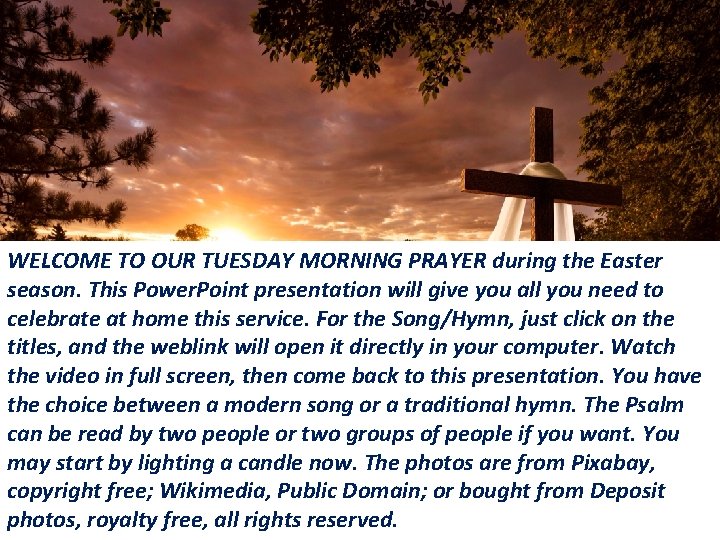 WELCOME TO OUR TUESDAY MORNING PRAYER during the Easter season. This PowerPoint presentation will give you all you need to celebrate at home this service. For the Song/Hymn, just click on the titles, and the weblink will open it directly in your computer. Watch the video in full screen, then come back to this presentation. You have the choice between a modern song or a traditional hymn. The Psalm can be read by two people or two groups of people if you want. You may start by lighting a candle now. The photos are from Pixabay, copyright free; Wikimedia, Public Domain; or bought from Deposit photos, royalty free, all rights reserved.